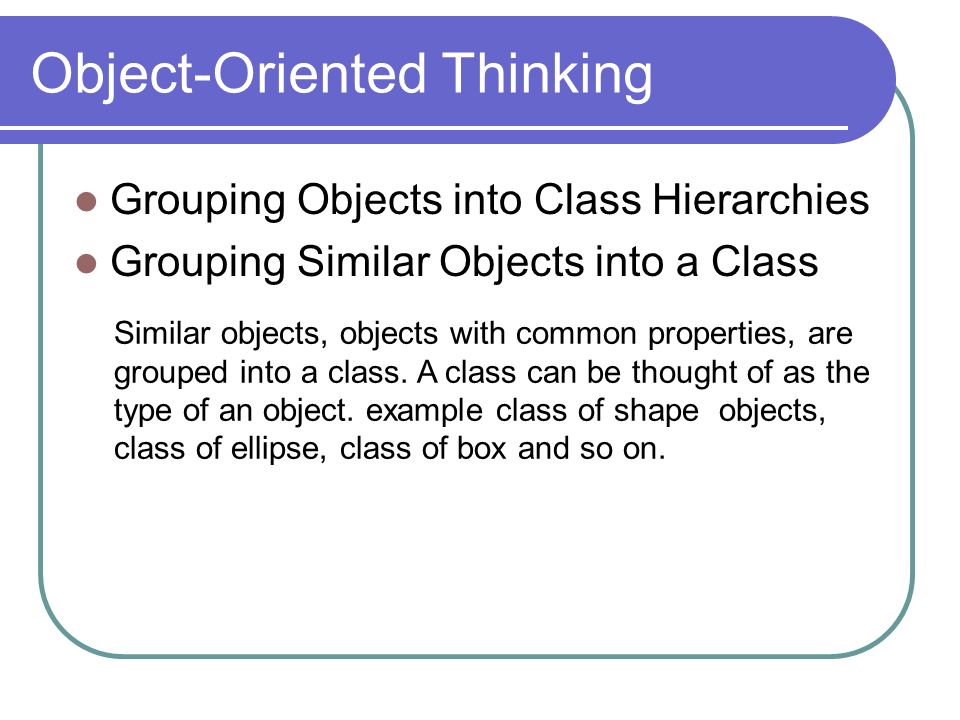 Object-Oriented Thinking

- Grouping Objects into Class Hierarchies
- Grouping Similar Objects into a Class

Similar objects, objects with common properties, are grouped into a class. A class can be thought of as the type of an object. example class of shape objects, class of ellipse, class of box and so on.